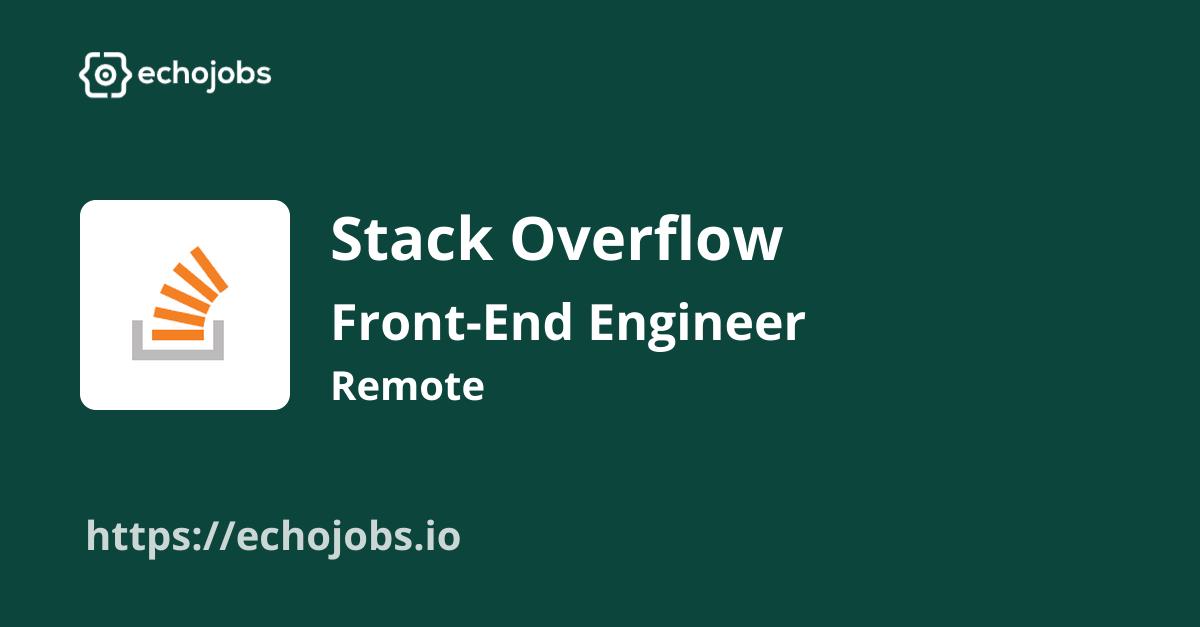 echojobs

Stack Overflow

Front-End Engineer

Remote

https://echojobs.io